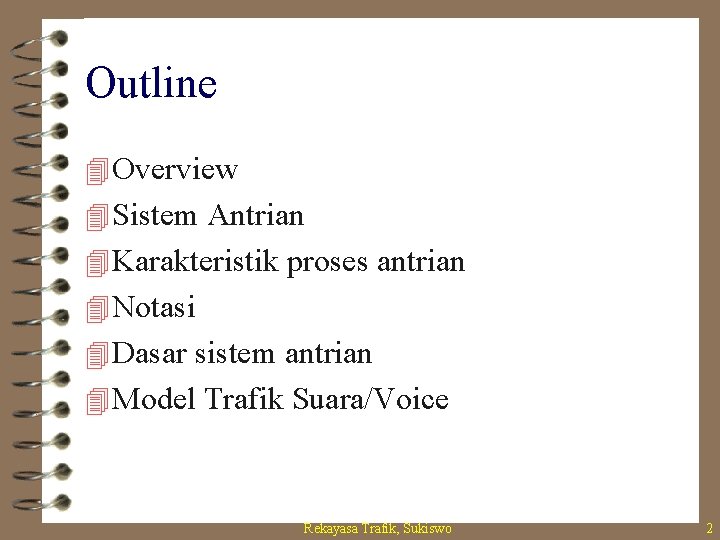 Outline

Overview
Sistem Antrian
Karakteristik proses antrian
Notasi
Dasar sistem antrian
Model Trafik Suara/Voice

Rekayasa Trafik, Sukiswo

2